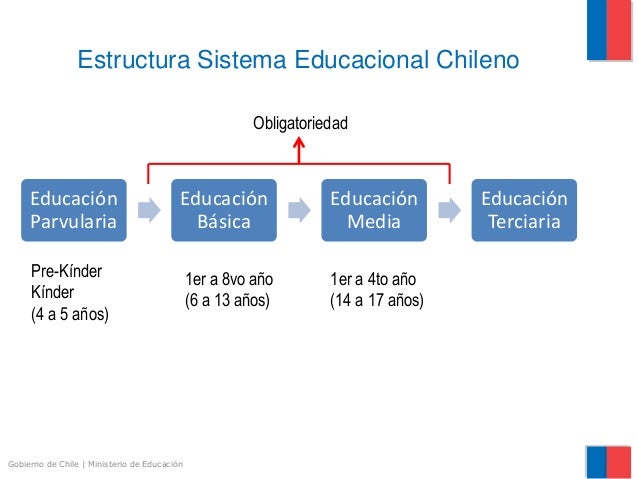 Estructura Sistema Educacional Chileno

Obligatoriedad

Educación Parvularia

Educación Básica

Educación Media

Educación Terciaria

Pre-Kínder
Kínder
(4 a 5 años)

1er a 8vo año
(6 a 13 años)

1er a 4to año
(14 a 17 años)

Gobierno de Chile | Ministerio de Educación